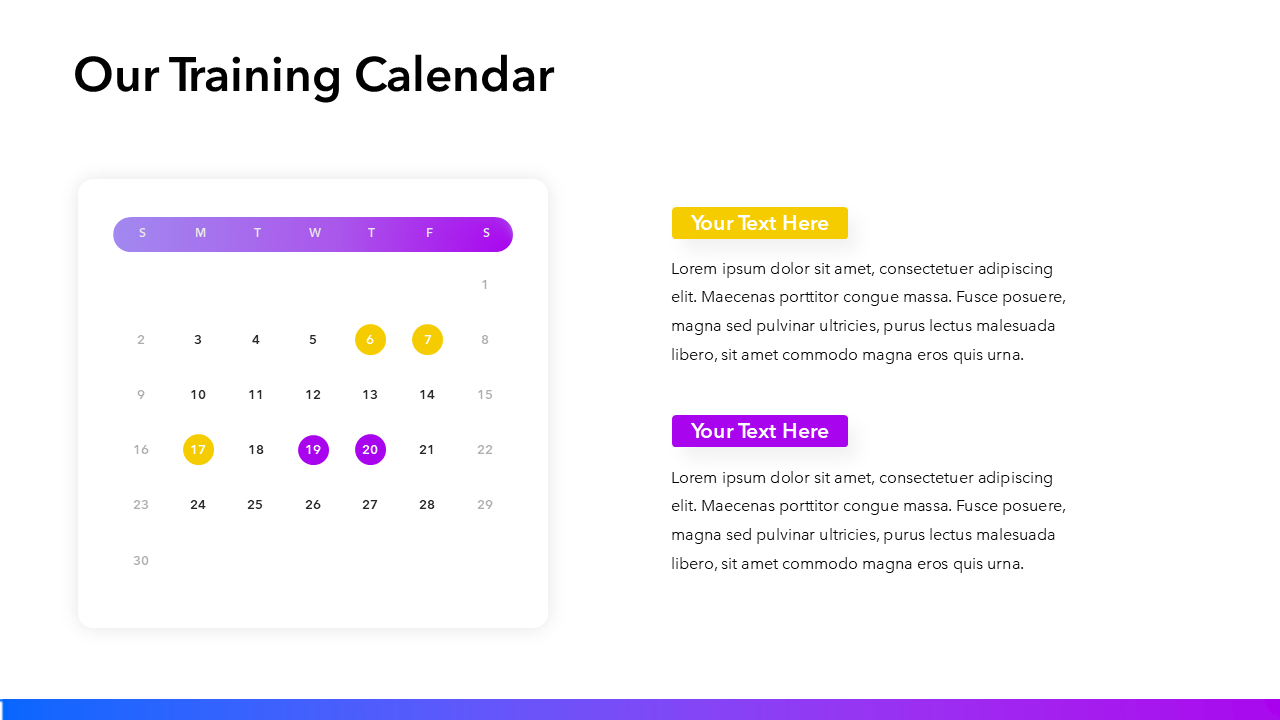 Our Training Calendar

| S | M | T | W | T | F | S |
|---|---|---|---|---|---|---|
| | | | | | | 1 |
| 2 | 3 | 4 | 5 | 6 | 7 | 8 |
| 9 | 10 | 11 | 12 | 13 | 14 | 15 |
| 16 | 17 | 18 | 19 | 20 | 21 | 22 |
| 23 | 24 | 25 | 26 | 27 | 28 | 29 |
| 30 | | | | | | |

Your Text Here

Lorem ipsum dolor sit amet, consectetuer adipiscing elit. Maecenas porttitor congue massa. Fusce posuere, magna sed pulvinar ultricies, purus lectus malesuada libero, sit amet commodo magna eros quis urna.

Your Text Here

Lorem ipsum dolor sit amet, consectetuer adipiscing elit. Maecenas porttitor congue massa. Fusce posuere, magna sed pulvinar ultricies, purus lectus malesuada libero, sit amet commodo magna eros quis urna.